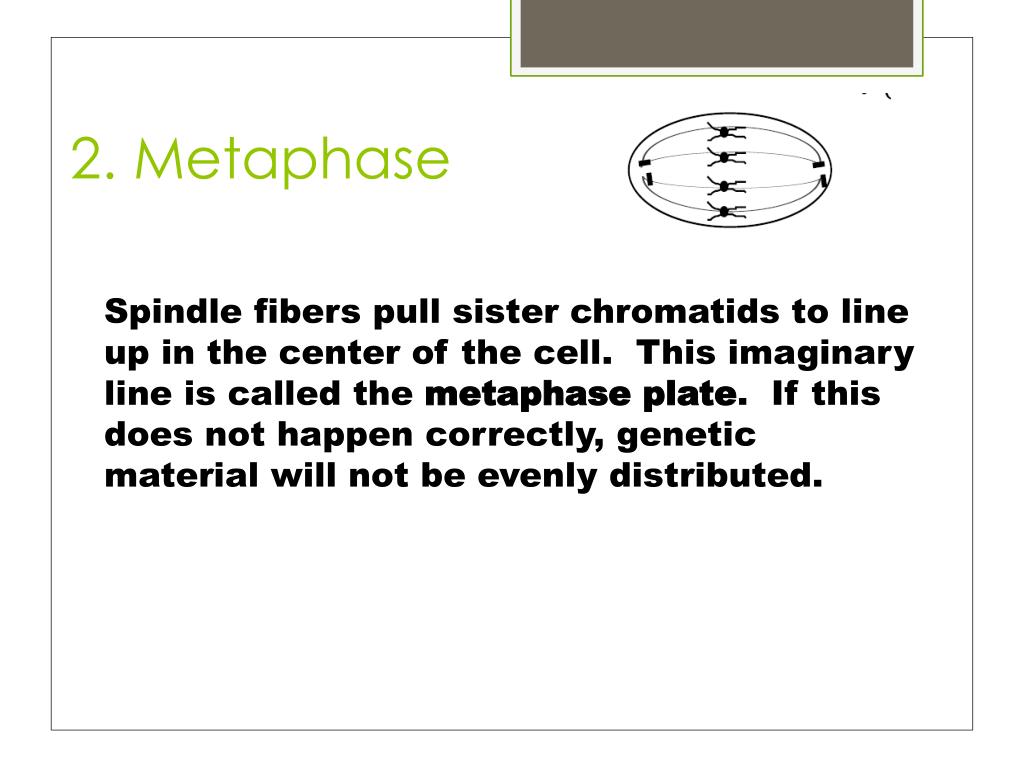 2. Metaphase

Spindle fibers pull sister chromatids to line up in the center of the cell. This imaginary line is called the metaphase plate. If this does not happen correctly, genetic material will not be evenly distributed.